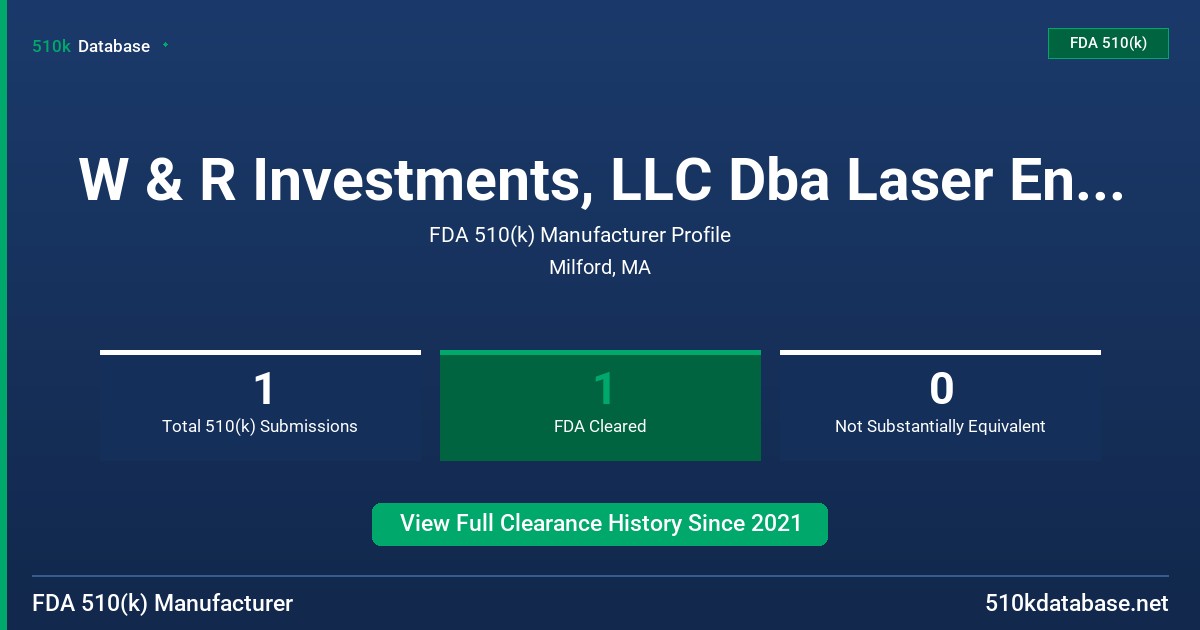 510k Database

FDA 510(k)

W & R Investments, LLC Dba Laser En...

FDA 510(k) Manufacturer Profile

Milford, MA

1
Total 510(k) Submissions

1
FDA Cleared

0
Not Substantially Equivalent

View Full Clearance History Since 2021

FDA 510(k) Manufacturer

510kdatabase.net